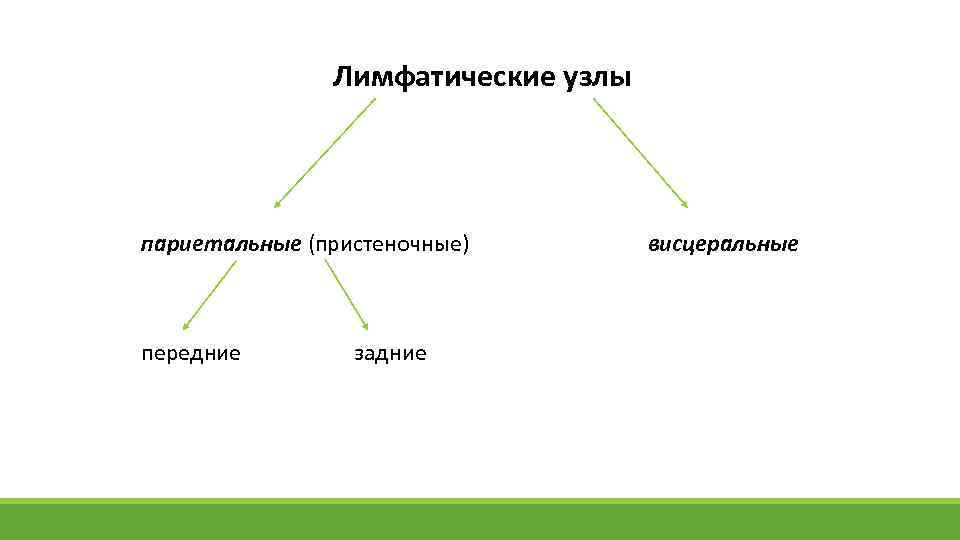 Лимфатические узлы

париетальные (пристеночные)

висцеральные

передние

задние